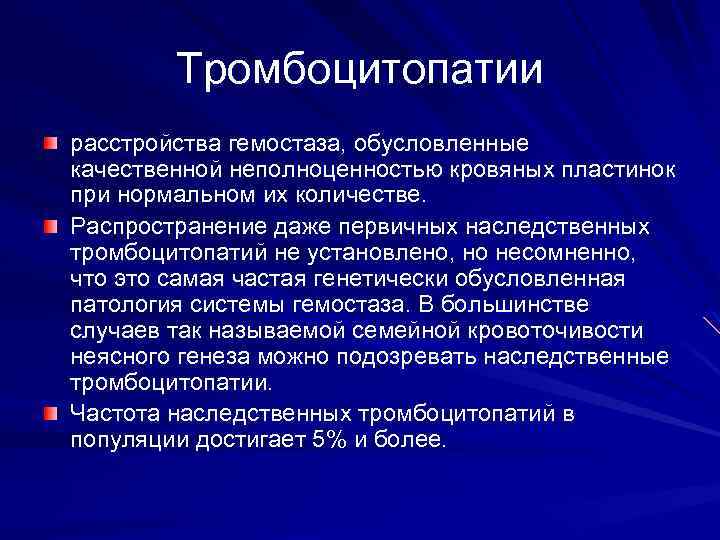 Тромбоцитопатии

расстройства гемостаза, обусловленные качественной неполноценностью кровяных пластинок при нормальном их количестве.

Распространение даже первичных наследственных тромбоцитопатий не установлено, но несомненно, что это самая частая генетически обусловленная патология системы гемостаза. В большинстве случаев так называемой семейной кровоточивости неясного генеза можно подозревать наследственные тромбоцитопатии.

Частота наследственных тромбоцитопатий в популяции достигает 5% и более.